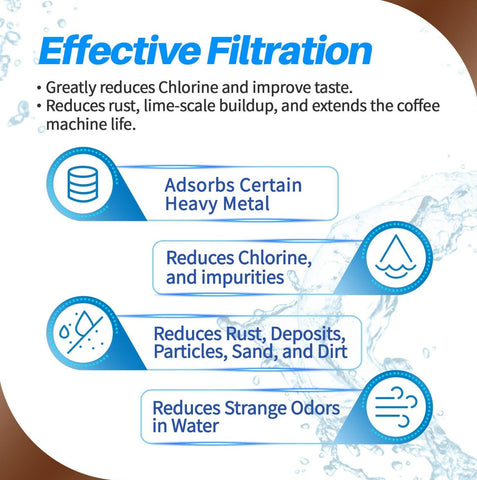 Effective Filtration

• Greatly reduces Chlorine and improve taste.
• Reduces rust, lime-scale buildup, and extends the coffee machine life.

Adsorbs Certain Heavy Metal

Reduces Chlorine, and impurities

Reduces Rust, Deposits, Particles, Sand, and Dirt

Reduces Strange Odors in Water